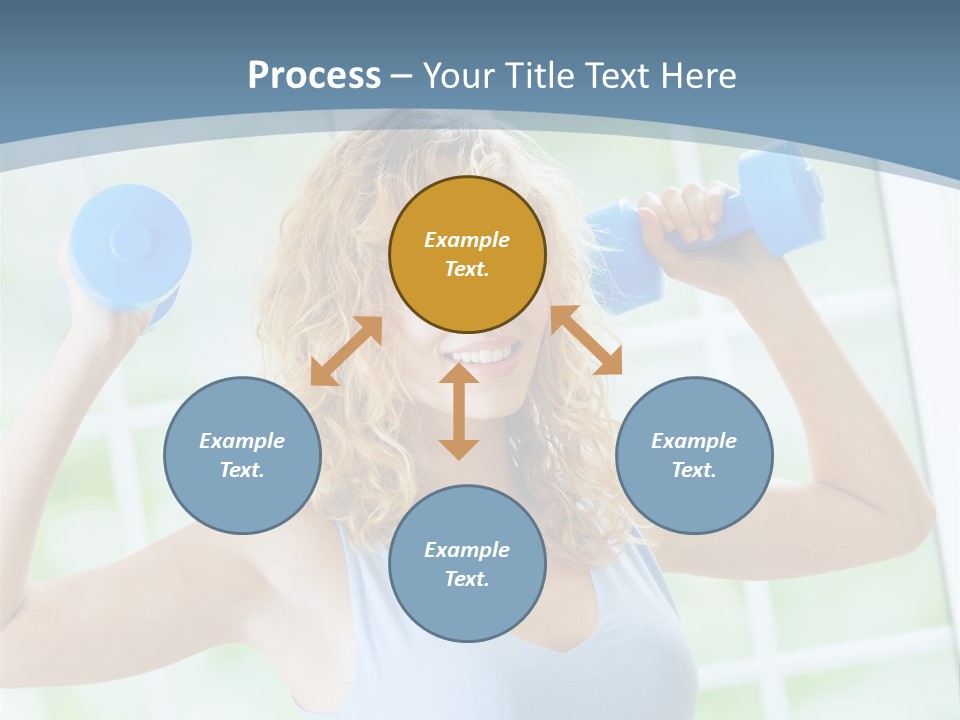 Process – Your Title Text Here

Example Text.

Example Text.

Example Text.

Example Text.